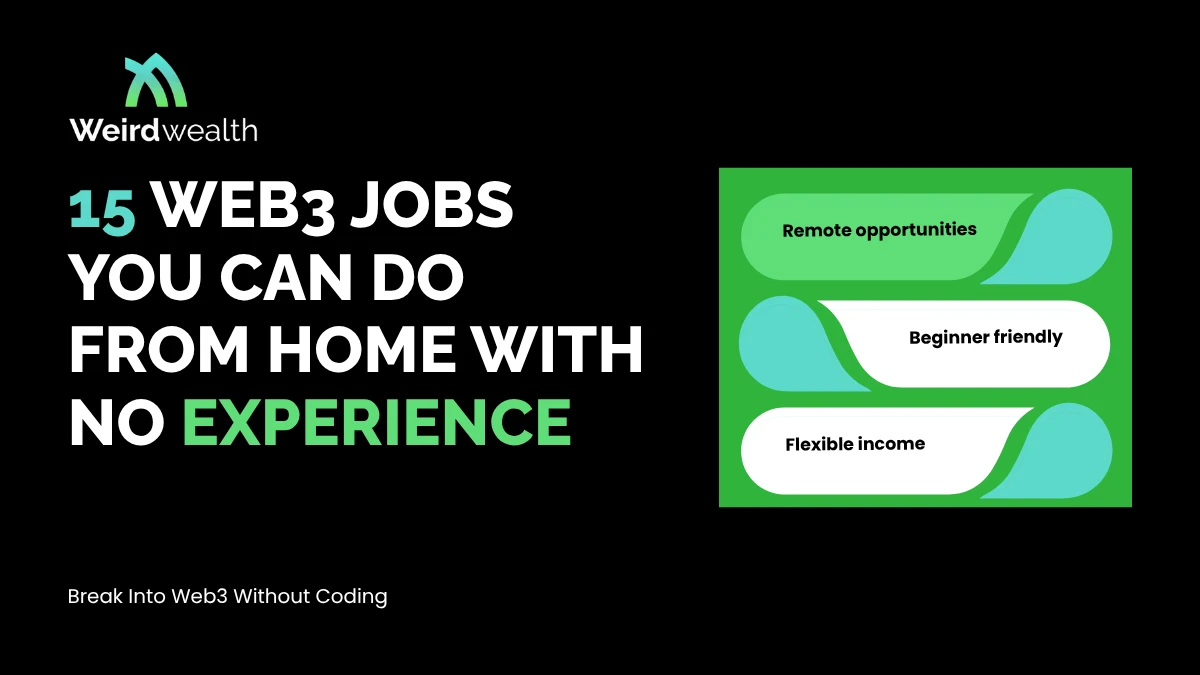 Weirdwealth

15 WEB3 JOBS YOU CAN DO FROM HOME WITH NO EXPERIENCE

Remote opportunities

Beginner friendly

Flexible income

Break Into Web3 Without Coding